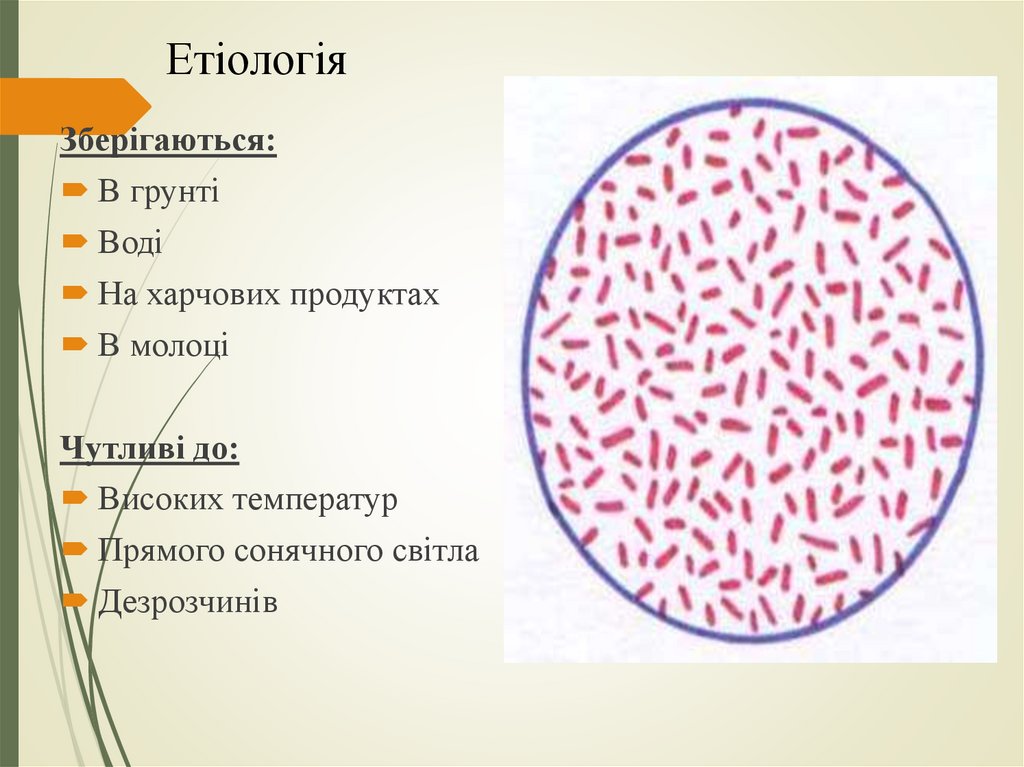 Етіологія

Зберігаються:
В грунті
Воді
На харчових продуктах
В молоці

Чутливі до:
Високих температур
Прямого сонячного світла
Дезрозчинів